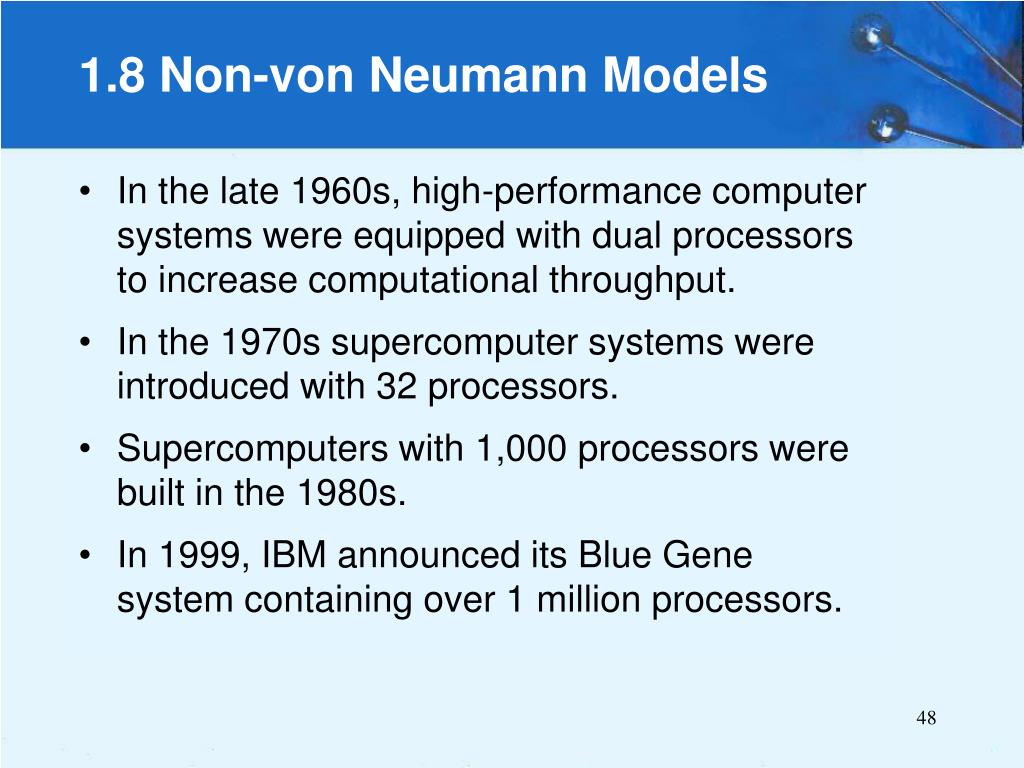 1.8 Non-von Neumann Models

• In the late 1960s, high-performance computer systems were equipped with dual processors to increase computational throughput.

• In the 1970s supercomputer systems were introduced with 32 processors.

• Supercomputers with 1,000 processors were built in the 1980s.

• In 1999, IBM announced its Blue Gene system containing over 1 million processors.

48